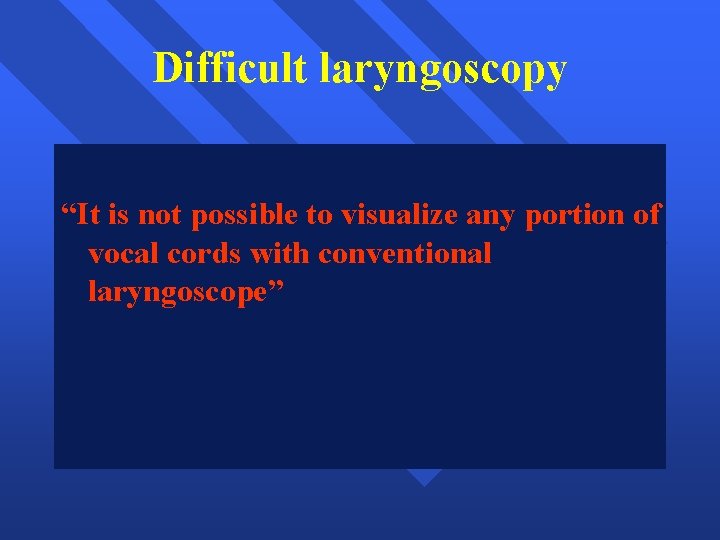 Difficult laryngoscopy

“It is not possible to visualize any portion of vocal cords with conventional laryngoscope”